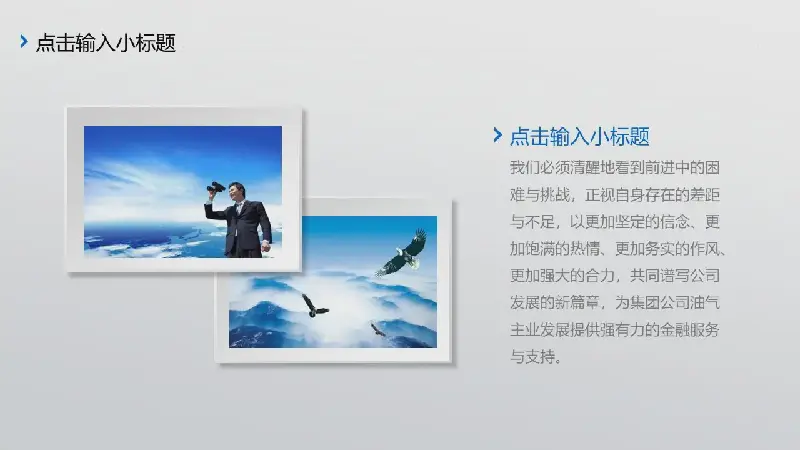 点击输入小标题

点击输入小标题

我们必须清醒地看到前进中的困难与挑战，正视自身存在的差距与不足，以更加坚定的信念、更加饱满的热情、更加务实的作风、更加强大的合力，共同谱写公司发展的新篇章，为集团公司油气主业发展提供强有力的金融服务与支持。